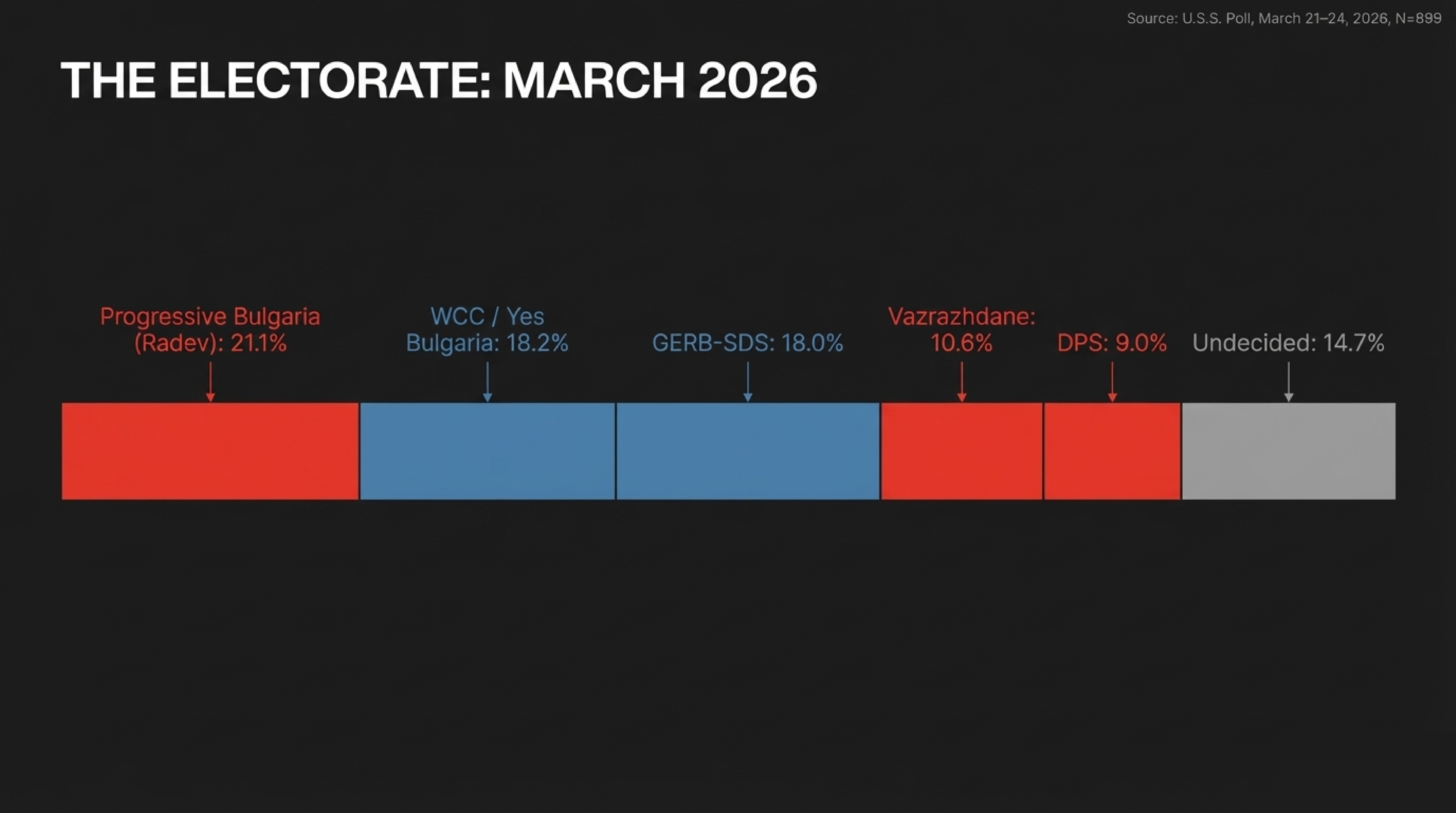 Source: U.S.S. Poll, March 21–24, 2026, N=899

THE ELECTORATE: MARCH 2026

Progressive Bulgaria (Radev): 21.1%

WCC / Yes Bulgaria: 18.2%

GERB-SDS: 18.0%

Vazrazhdane: 10.6%

DPS: 9.0%

Undecided: 14.7%